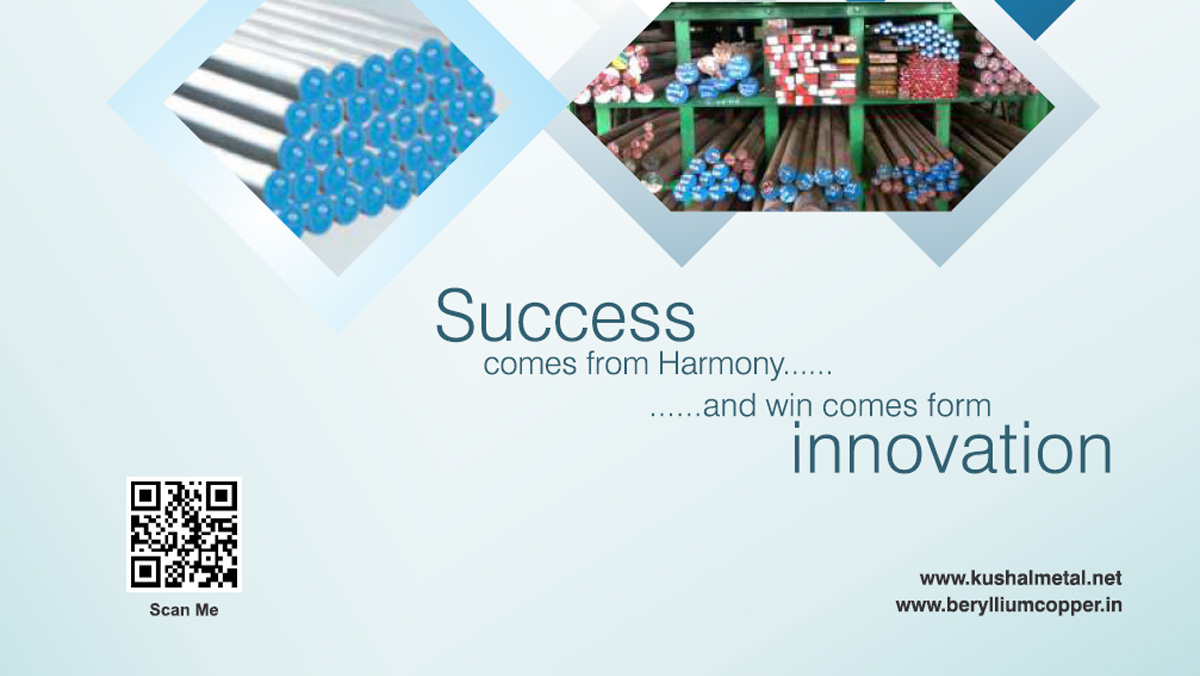 Success
comes from Harmony......
......and win comes form
innovation

Scan Me

www.kushalmetal.net
www.berylliumcopper.in